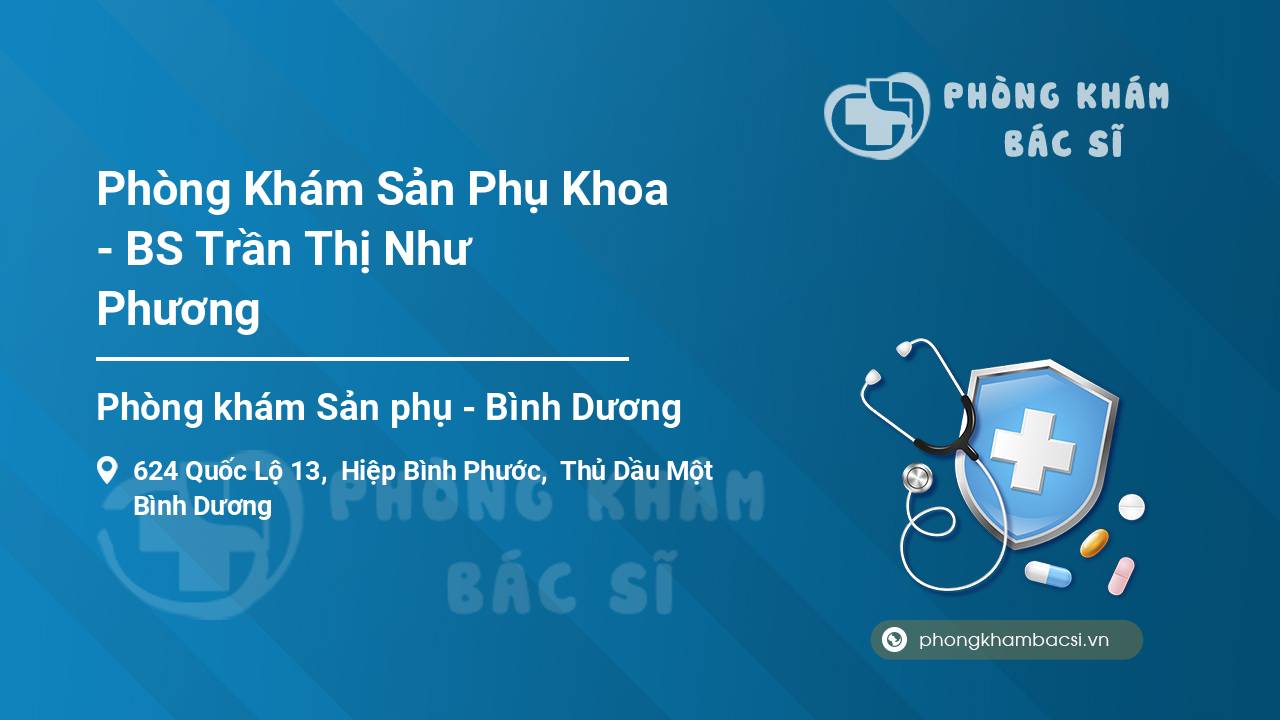 PHÒNG KHÁM
BÁC SĨ

Phòng Khám Sản Phụ Khoa - BS Trần Thị Như Phương

Phòng khám Sản phụ - Bình Dương

624 Quốc Lộ 13, Hiệp Bình Phước, Thủ Dầu Một Bình Dương

PHÒNG KHÁM
BÁC SĨ

phongkhambacsi.vn